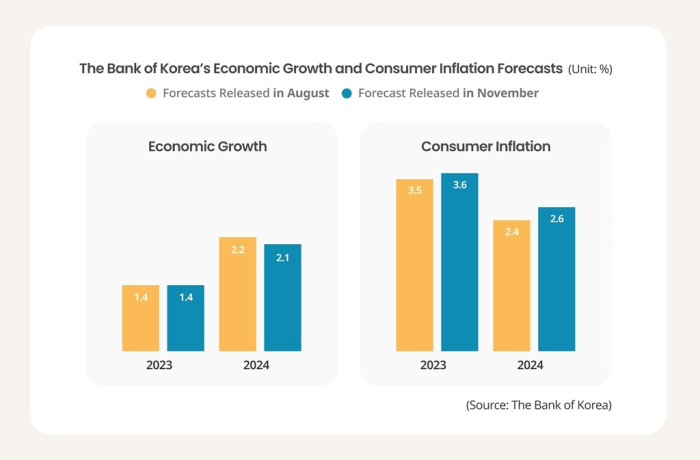 The Bank of Korea's Economic Growth and Consumer Inflation Forecasts (Unit: %)

Forecasts Released in August
Forecast Released in November

Economic Growth

1.4
1.4
2.2
2.1
2023
2024

Consumer Inflation

3.5
3.6
2.4
2.6
2023
2024

(Source: The Bank of Korea)